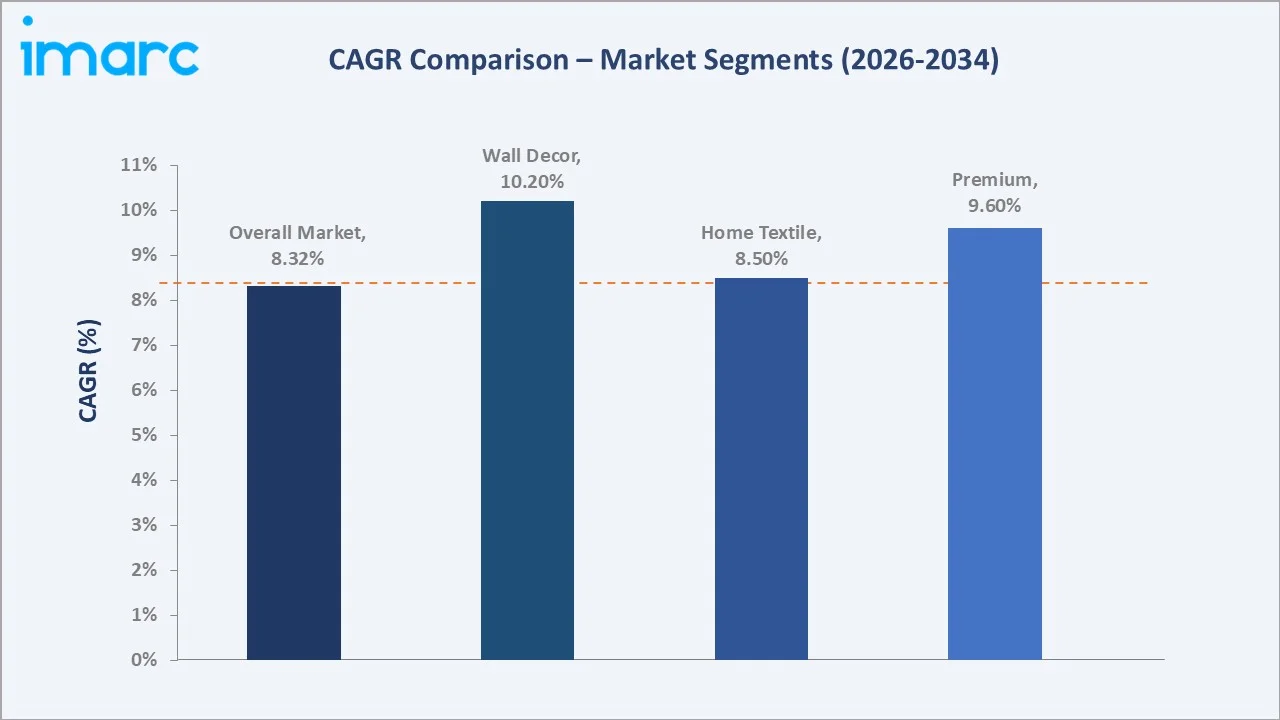 imarc

CAGR Comparison – Market Segments (2026-2034)

CAGR (%)

11%
10%
9%
8%
7%
6%
5%
4%
3%
2%
1%
0%

Overall Market, 8.32%

Wall Decor, 10.20%

Home Textile, 8.50%

Premium, 9.60%